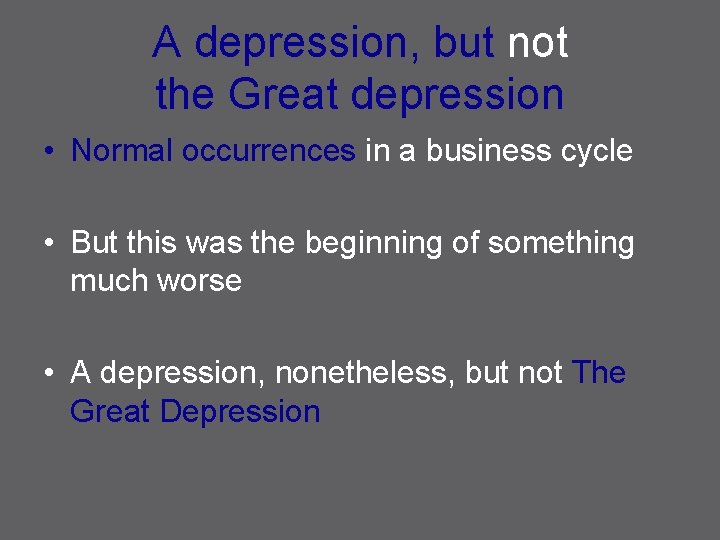 A depression, but not the Great depression

• Normal occurrences in a business cycle

• But this was the beginning of something much worse

• A depression, nonetheless, but not The Great Depression